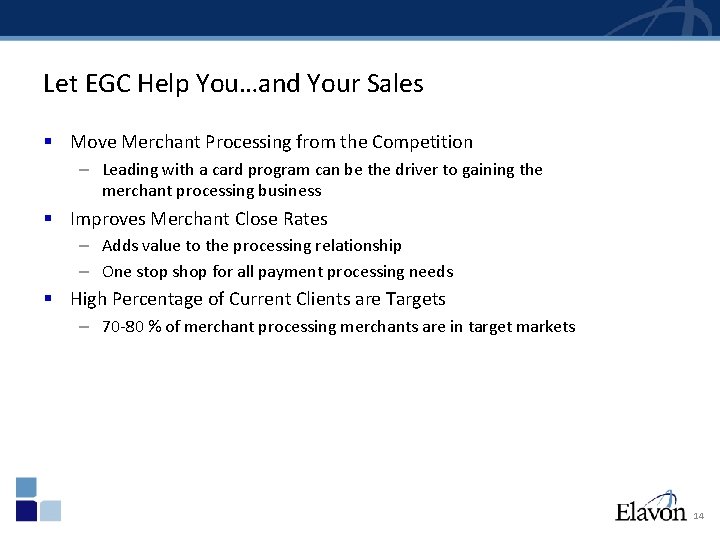 Let EGC Help You…and Your Sales

▪ Move Merchant Processing from the Competition
– Leading with a card program can be the driver to gaining the merchant processing business

▪ Improves Merchant Close Rates
– Adds value to the processing relationship
– One stop shop for all payment processing needs

▪ High Percentage of Current Clients are Targets
– 70-80 % of merchant processing merchants are in target markets

Elavon 14